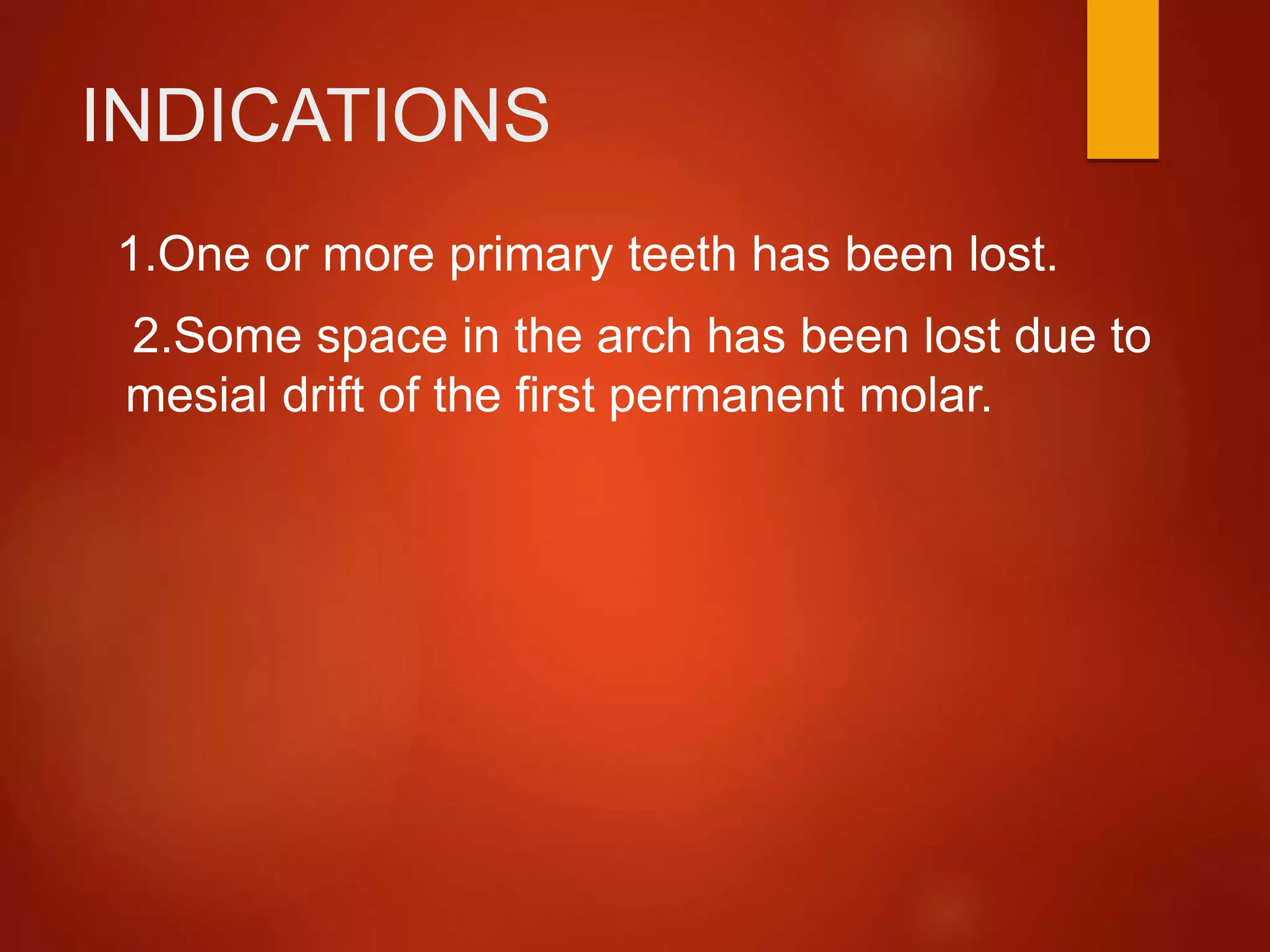 INDICATIONS

1.One or more primary teeth has been lost.

2.Some space in the arch has been lost due to mesial drift of the first permanent molar.